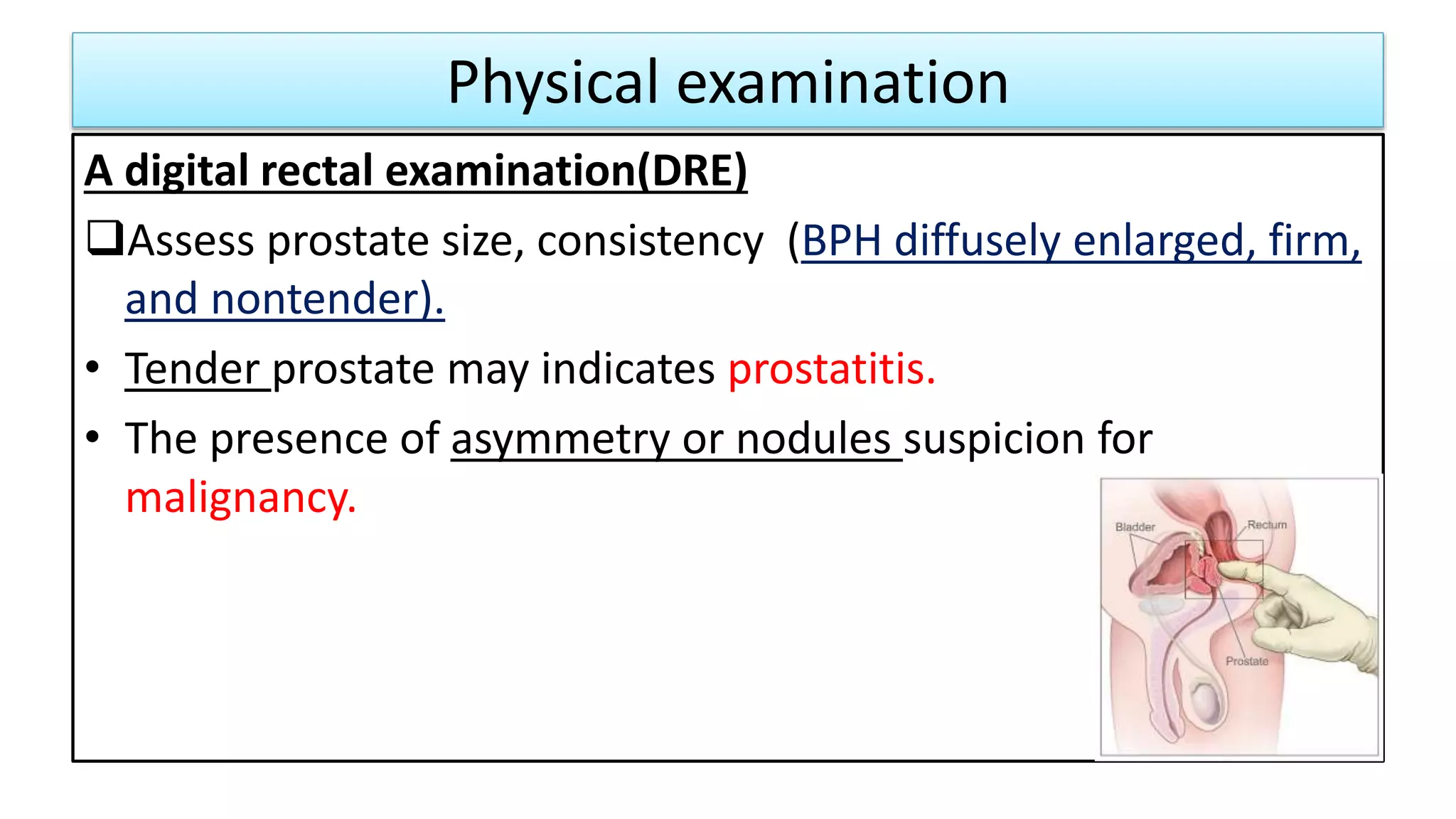 Physical examination

A digital rectal examination(DRE)

❑Assess prostate size, consistency (BPH diffusely enlarged, firm, and nontender).

• Tender prostate may indicates prostatitis.

• The presence of asymmetry or nodules suspicion for malignancy.

Bladder
Rectum
Prostate